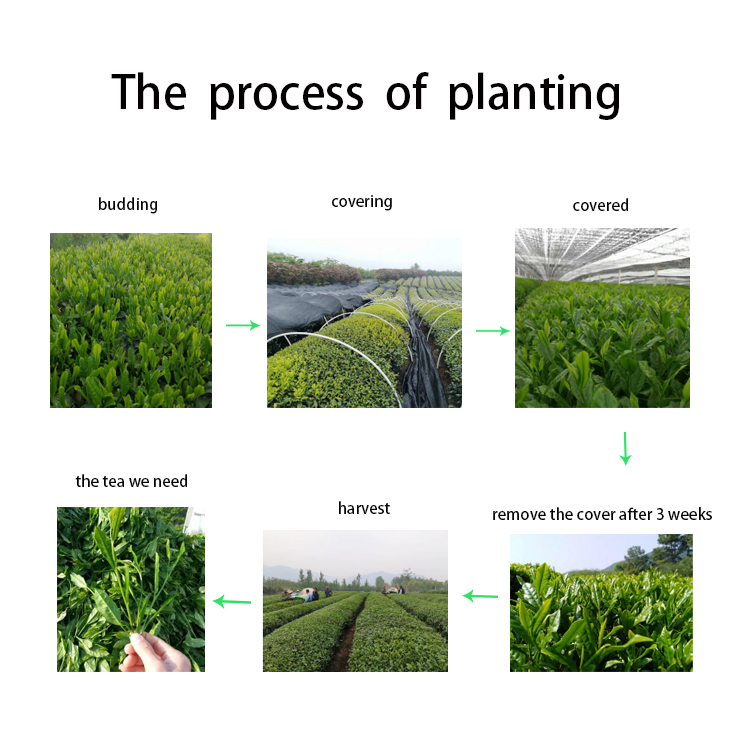 The process of planting

budding

covering

covered

remove the cover after 3 weeks

harvest

the tea we need